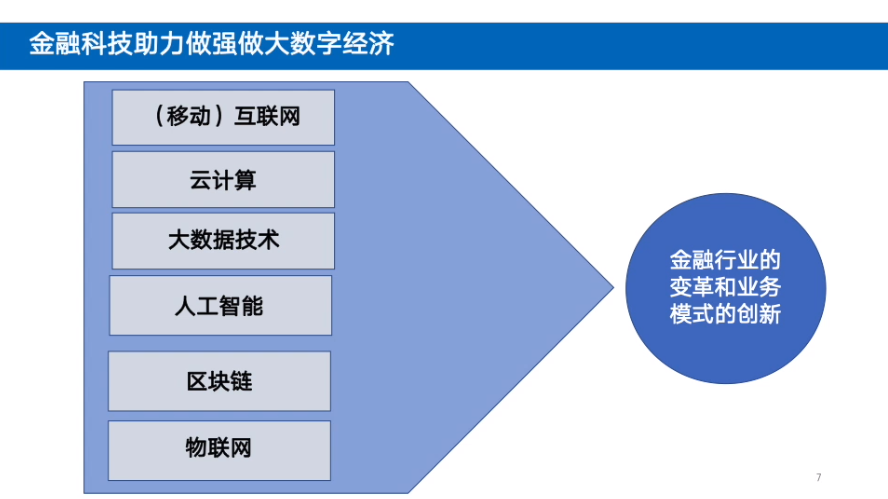 金融科技助力做强做大数字经济

（移动）互联网

云计算

大数据技术

人工智能

区块链

物联网

金融行业的变革和业务模式的创新

7